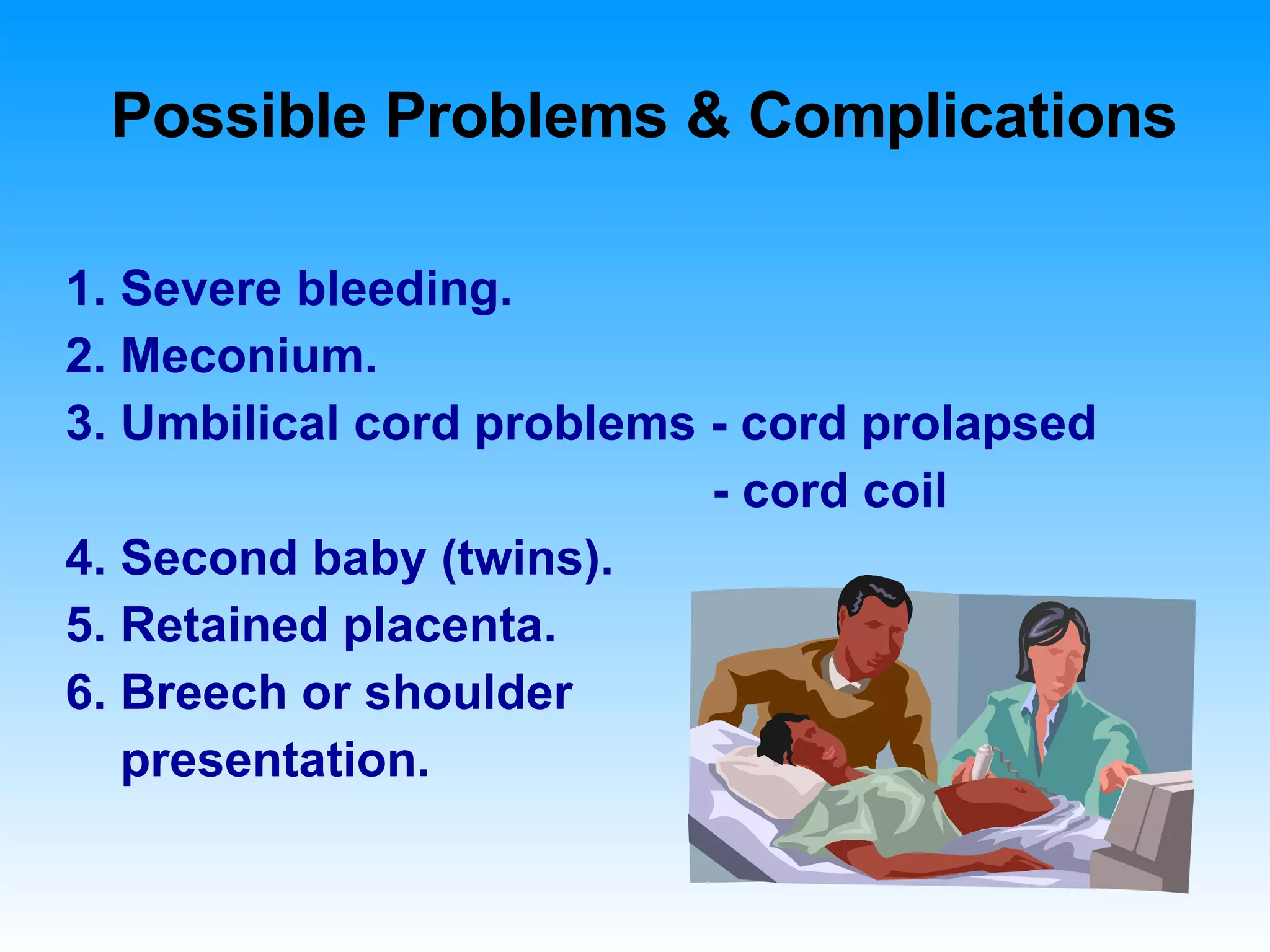 Possible Problems & Complications

1. Severe bleeding.
2. Meconium.
3. Umbilical cord problems - cord prolapsed
- cord coil
4. Second baby (twins).
5. Retained placenta.
6. Breech or shoulder presentation.